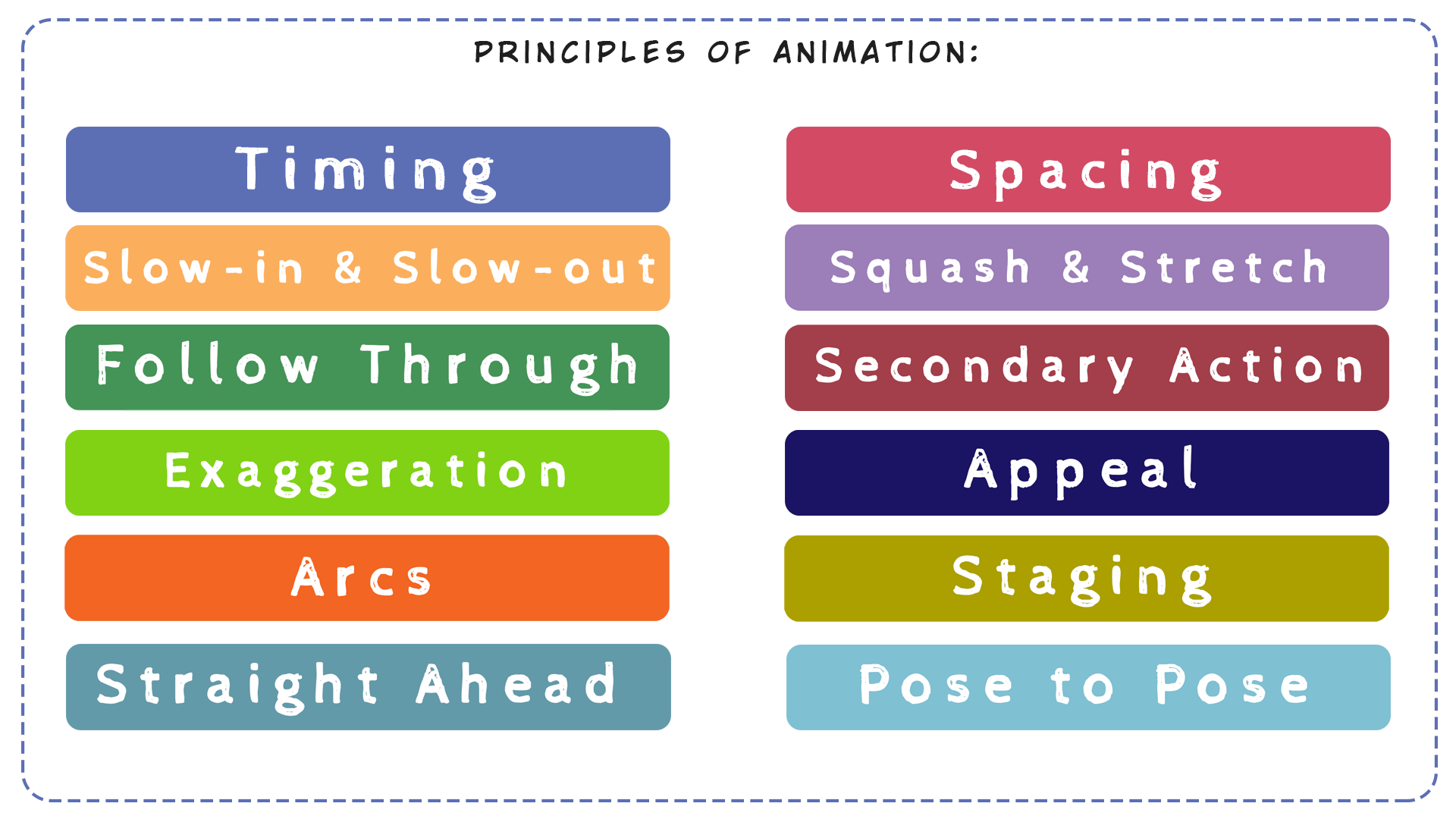 PRINCIPLES OF ANIMATION:

Timing

Slow-in & Slow-out

Follow Through

Exaggeration

Arcs

Straight Ahead

Spacing

Squash & Stretch

Secondary Action

Appeal

Staging

Pose to Pose